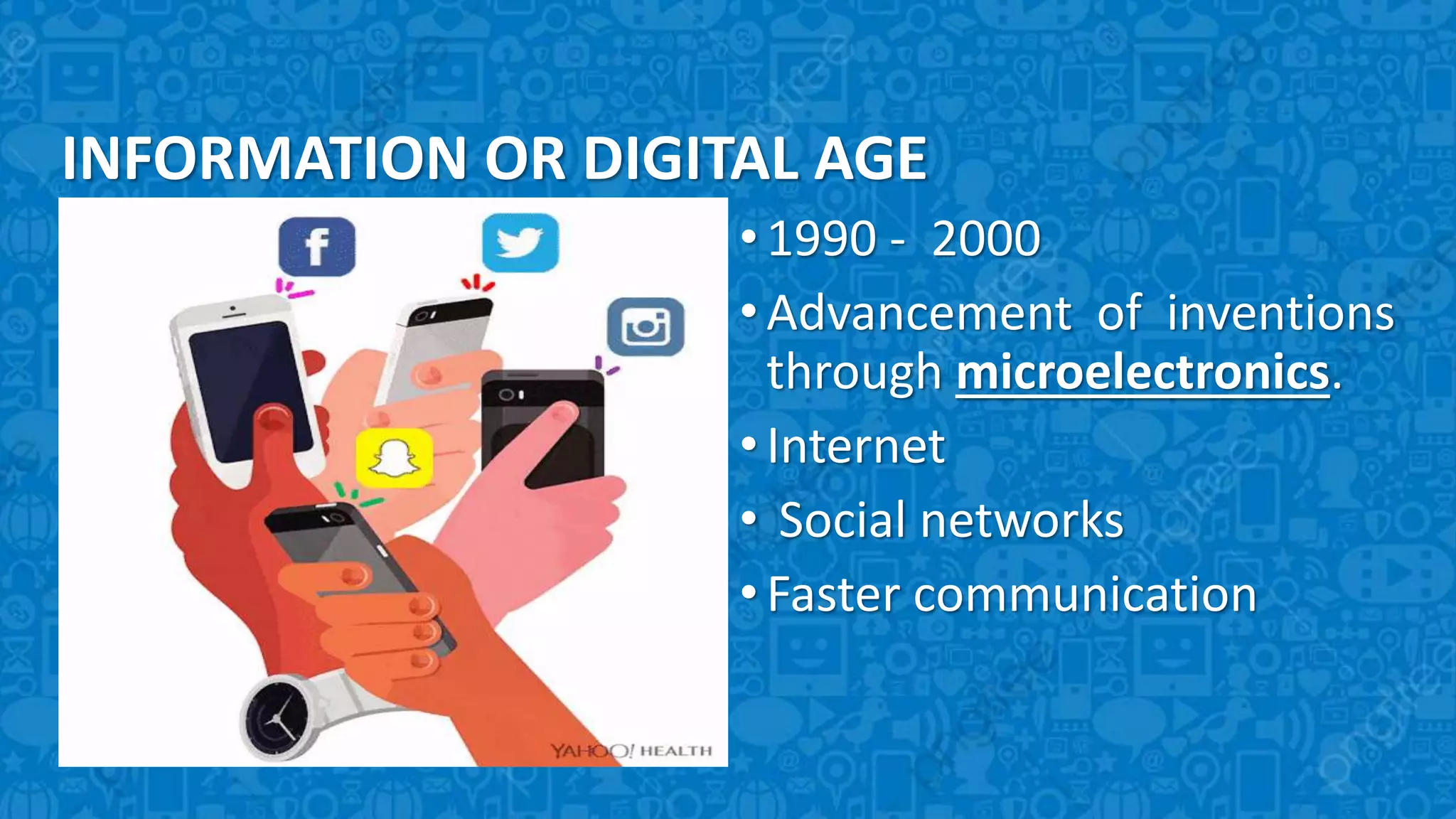 INFORMATION OR DIGITAL AGE

YAHOO! HEALTH

• 1990 - 2000
• Advancement of inventions through microelectronics.
• Internet
• Social networks
• Faster communication